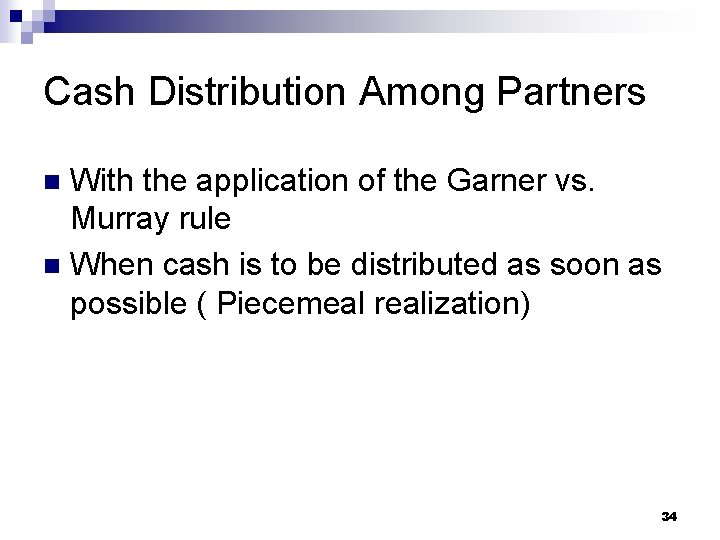 Cash Distribution Among Partners

With the application of the Garner vs. Murray rule

When cash is to be distributed as soon as possible ( Piecemeal realization)

34